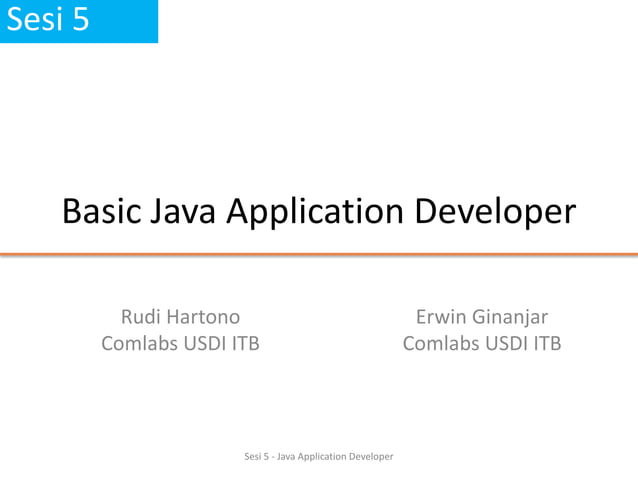 Sesi 5

Basic Java Application Developer

Rudi Hartono
Comlabs USDI ITB

Erwin Ginanjar
Comlabs USDI ITB

Sesi 5 - Java Application Developer